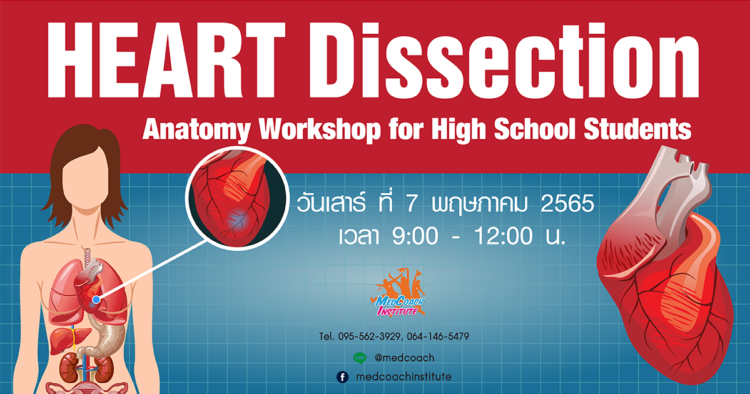 HEART Dissection
Anatomy Workshop for High School Students

วันเสาร์ ที่ 7 พฤษภาคม 2565
เวลา 9:00 - 12:00 น.

MedCoach Institute

Tel. 095-562-3929, 064-146-5479
@medcoach
medcoachinstitute